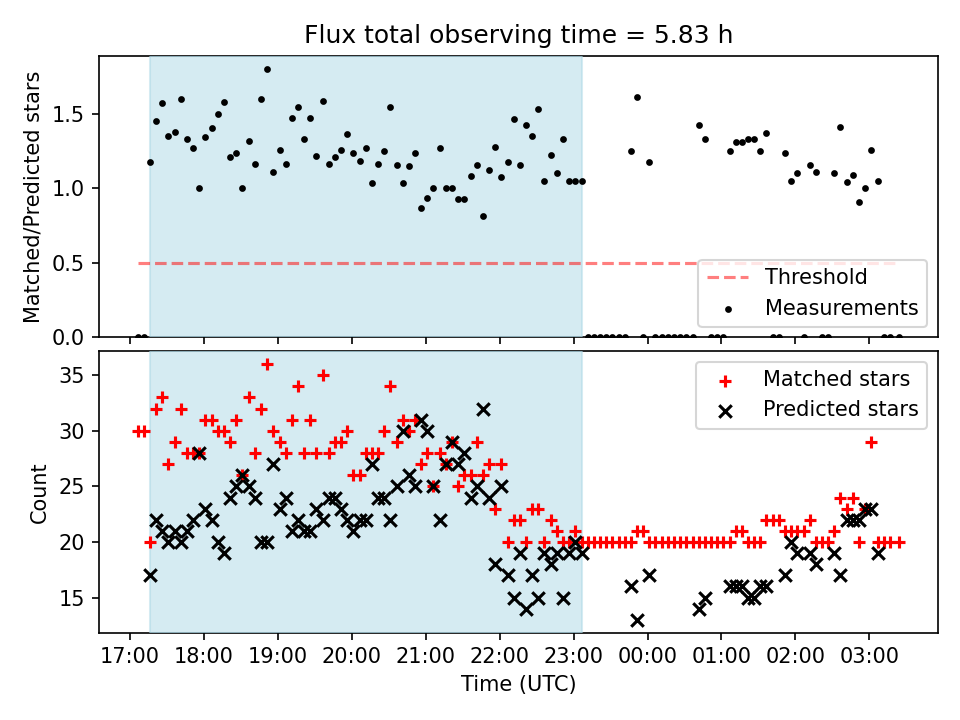 Flux total observing time = 5.83 h

Matched/Predicted stars

1.5
1.0
0.5
0.0

Threshold
Measurements

Count

35
30
25
20
15

Matched stars
Predicted stars

17:00 18:00 19:00 20:00 21:00 22:00 23:00 00:00 01:00 02:00 03:00

Time (UTC)